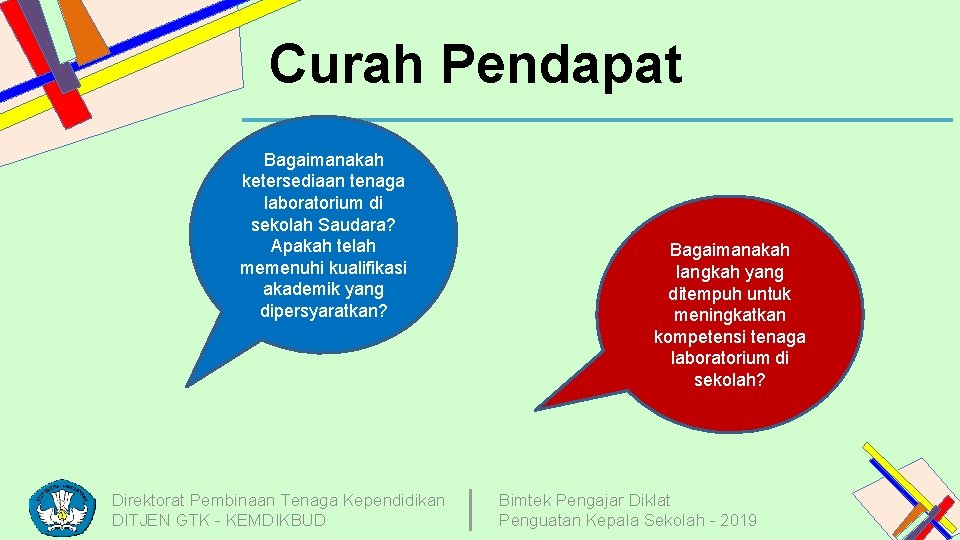 Curah Pendapat

Bagaimanakah ketersediaan tenaga laboratorium di sekolah Saudara? Apakah telah memenuhi kualifikasi akademik yang dipersyaratkan?

Bagaimanakah langkah yang ditempuh untuk meningkatkan kompetensi tenaga laboratorium di sekolah?

Direktorat Pembinaan Tenaga Kependidikan
DITJEN GTK - KEMDIKBUD

Bimtek Pengajar Diklat
Penguatan Kepala Sekolah - 2019